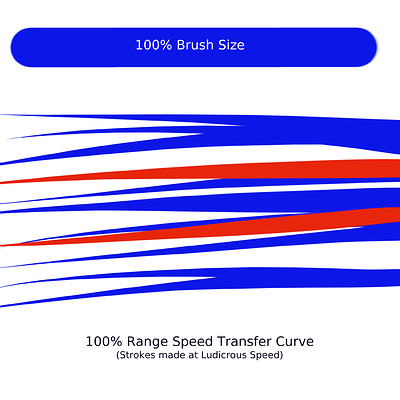 100% Brush Size

100% Range Speed Transfer Curve
(Strokes made at Ludicrous Speed)